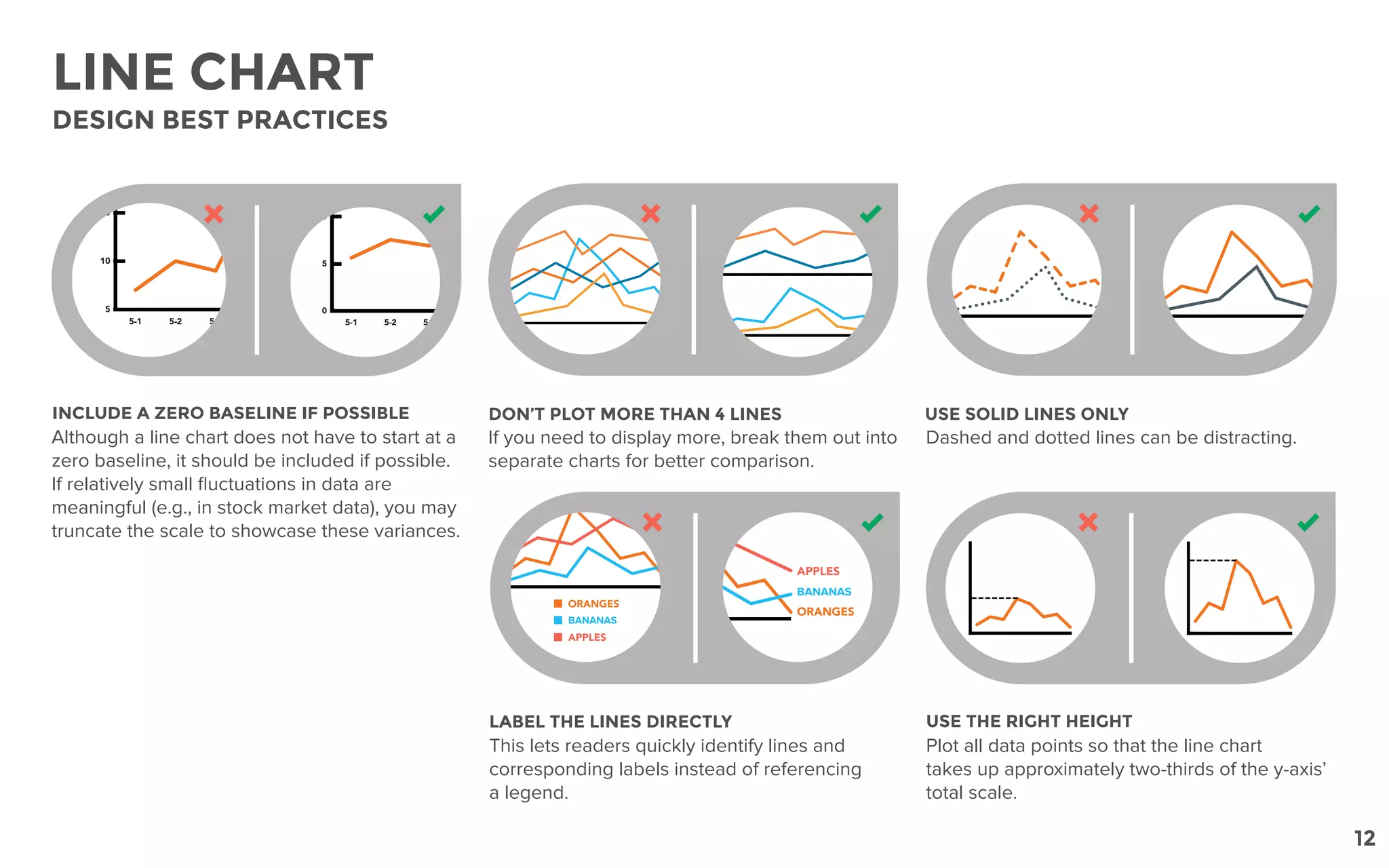 LINE CHART
DESIGN BEST PRACTICES

10
5
5-1
5-2
5

5
0
5-1
5-2
5

INCLUDE A ZERO BASELINE IF POSSIBLE
Although a line chart does not have to start at a zero baseline, it should be included if possible. If relatively small fluctuations in data are meaningful (e.g., in stock market data), you may truncate the scale to showcase these variances.

DON'T PLOT MORE THAN 4 LINES
If you need to display more, break them out into separate charts for better comparison.

USE SOLID LINES ONLY
Dashed and dotted lines can be distracting.

ORANGES
BANANAS
APPLES

APPLES
BANANAS
ORANGES

LABEL THE LINES DIRECTLY
This lets readers quickly identify lines and corresponding labels instead of referencing a legend.

USE THE RIGHT HEIGHT
Plot all data points so that the line chart takes up approximately two-thirds of the y-axis' total scale.

12